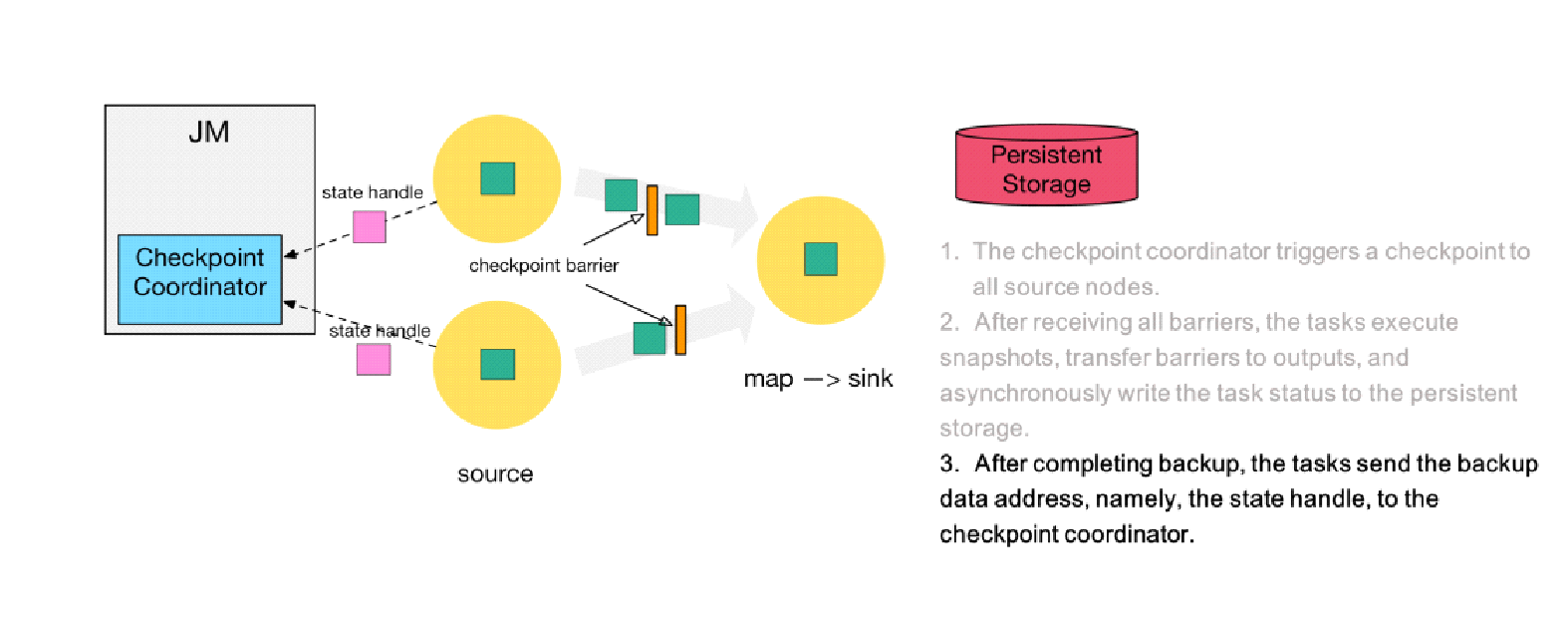 JM

Checkpoint Coordinator

state handle

state handle

checkpoint barrier

source

map —> sink

Persistent Storage

1. The checkpoint coordinator triggers a checkpoint to all source nodes.

2. After receiving all barriers, the tasks execute snapshots, transfer barriers to outputs, and asynchronously write the task status to the persistent storage.

3. After completing backup, the tasks send the backup data address, namely, the state handle, to the checkpoint coordinator.